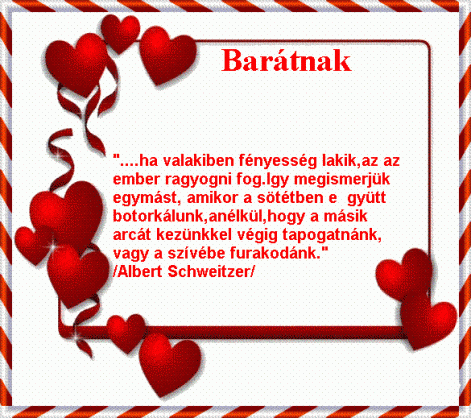 Barátnak

"....ha valakiben fényesség lakik,az az ember ragyogni fog.Igy megismerjük egymást, amikor a sötétben e gyütt botorkálunk,anélkül,hogy a másik arcát kezünkkel végig tapogatnánk, vagy a szívébe furakodánk."
/Albert Schweitzer/